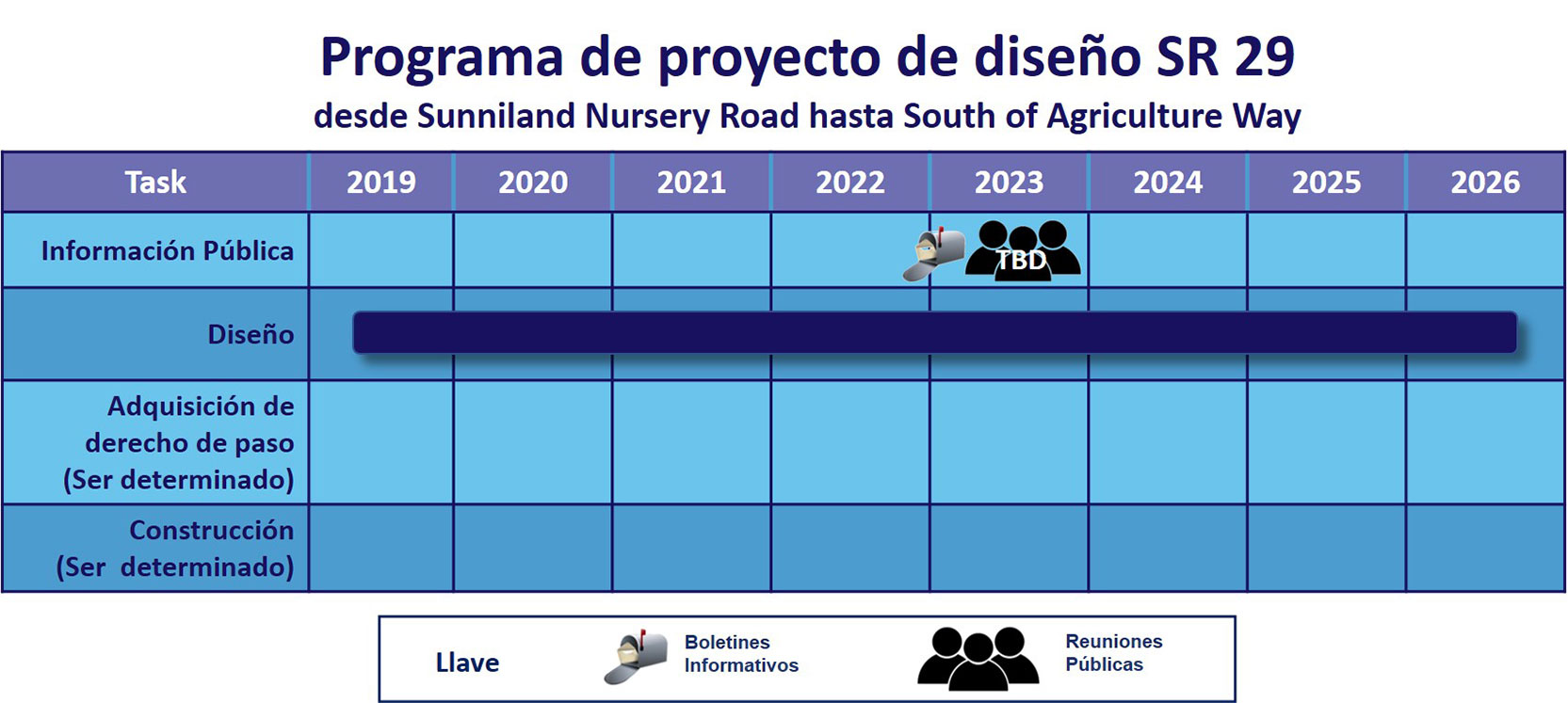 Programa de proyecto de diseño SR 29
desde Sunniland Nursery Road hasta South of Agriculture Way

| Task | 2019 | 2020 | 2021 | 2022 | 2023 | 2024 | 2025 | 2026 |
|---|---|---|---|---|---|---|---|---|
| Información Pública | | | | | TBD | | | |
| Diseño | | | | | | | | |
| Adquisición de derecho de paso (Ser determinado) | | | | | | | | |
| Construcción (Ser determinado) | | | | | | | | |

Llave
Boletines Informativos
Reuniones Públicas